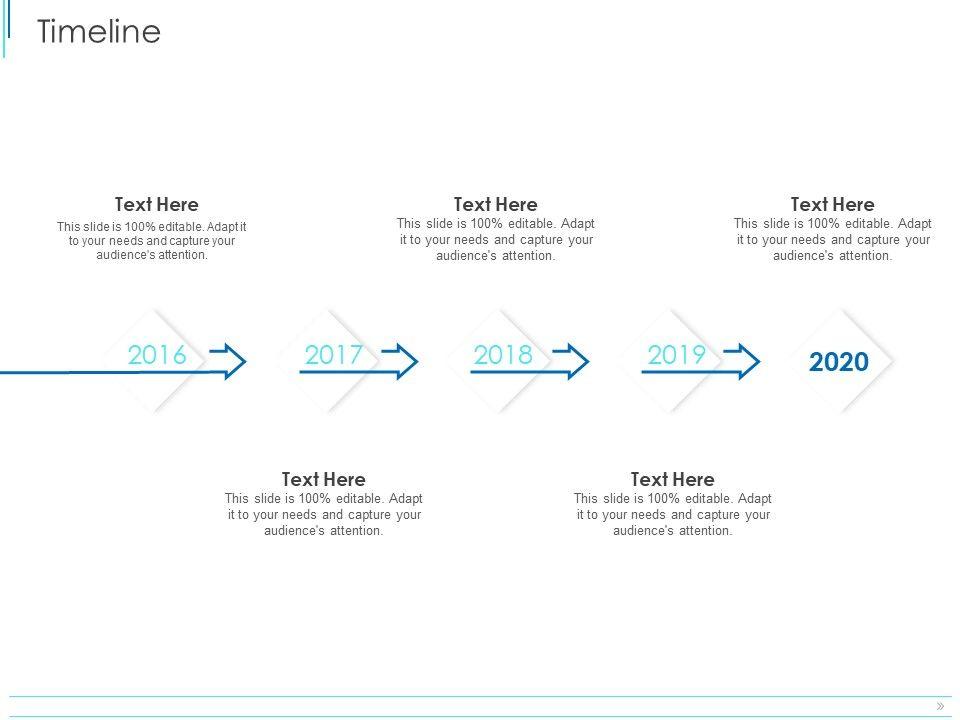 Timeline

Text Here
This slide is 100% editable. Adapt it to your needs and capture your audience's attention.

Text Here
This slide is 100% editable. Adapt it to your needs and capture your audience's attention.

Text Here
This slide is 100% editable. Adapt it to your needs and capture your audience's attention.

2016

2017

2018

2019

2020

Text Here
This slide is 100% editable. Adapt it to your needs and capture your audience's attention.

Text Here
This slide is 100% editable. Adapt it to your needs and capture your audience's attention.

»